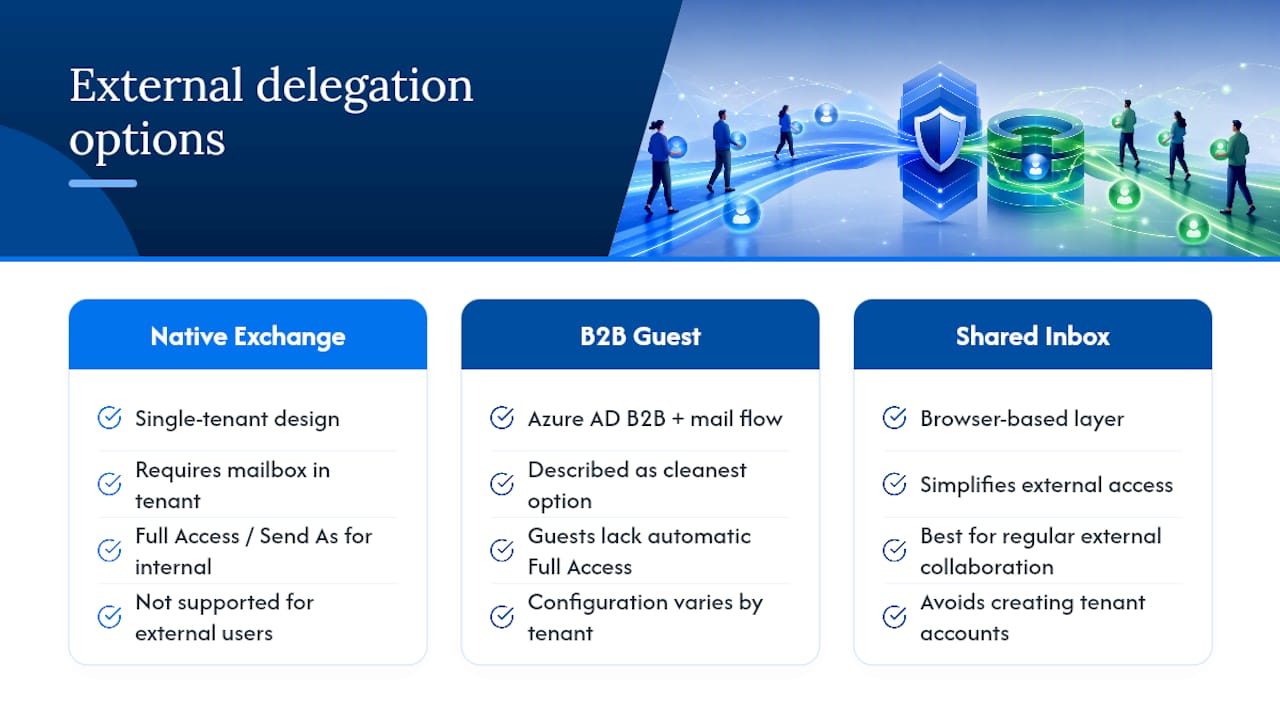 External delegation options

Native Exchange

Single-tenant design

Requires mailbox in tenant

Full Access / Send As for internal

Not supported for external users

B2B Guest

Azure AD B2B + mail flow

Described as cleanest option

Guests lack automatic Full Access

Configuration varies by tenant

Shared Inbox

Browser-based layer

Simplifies external access

Best for regular external collaboration

Avoids creating tenant accounts